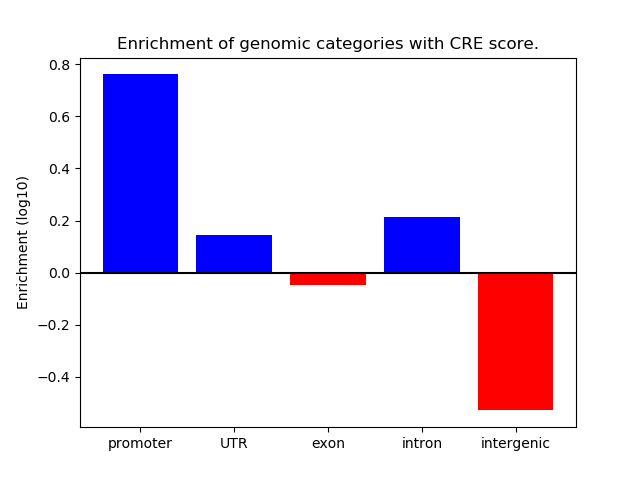 Enrichment of genomic categories with CRE score.

Enrichment (log10)

0.8
0.6
0.4
0.2
0.0
−0.2
−0.4

promoter
UTR
exon
intron
intergenic